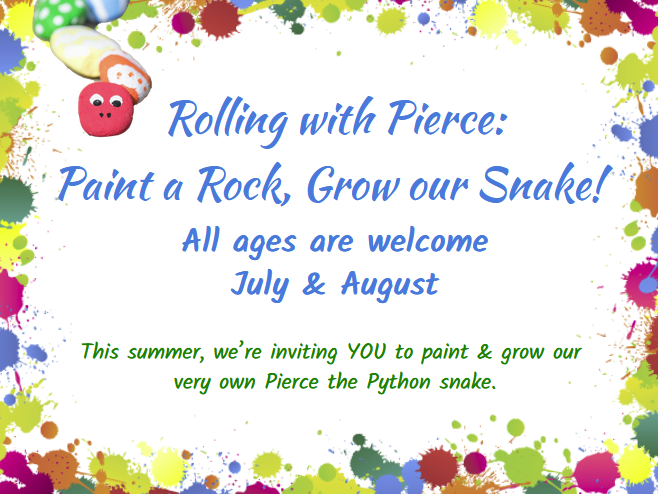 Rolling with Pierce:
Paint a Rock, Grow our Snake!

All ages are welcome
July & August

This summer, we're inviting YOU to paint & grow our very own Pierce the Python snake.